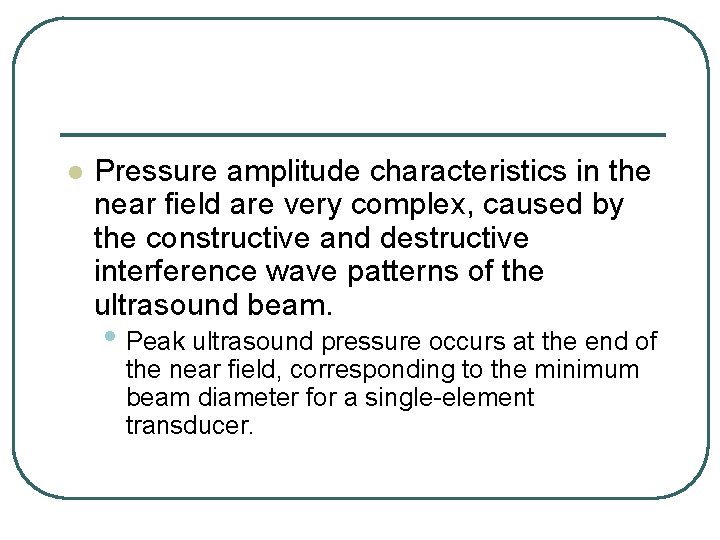 Pressure amplitude characteristics in the near field are very complex, caused by the constructive and destructive interference wave patterns of the ultrasound beam.

Peak ultrasound pressure occurs at the end of the near field, corresponding to the minimum beam diameter for a single-element transducer.